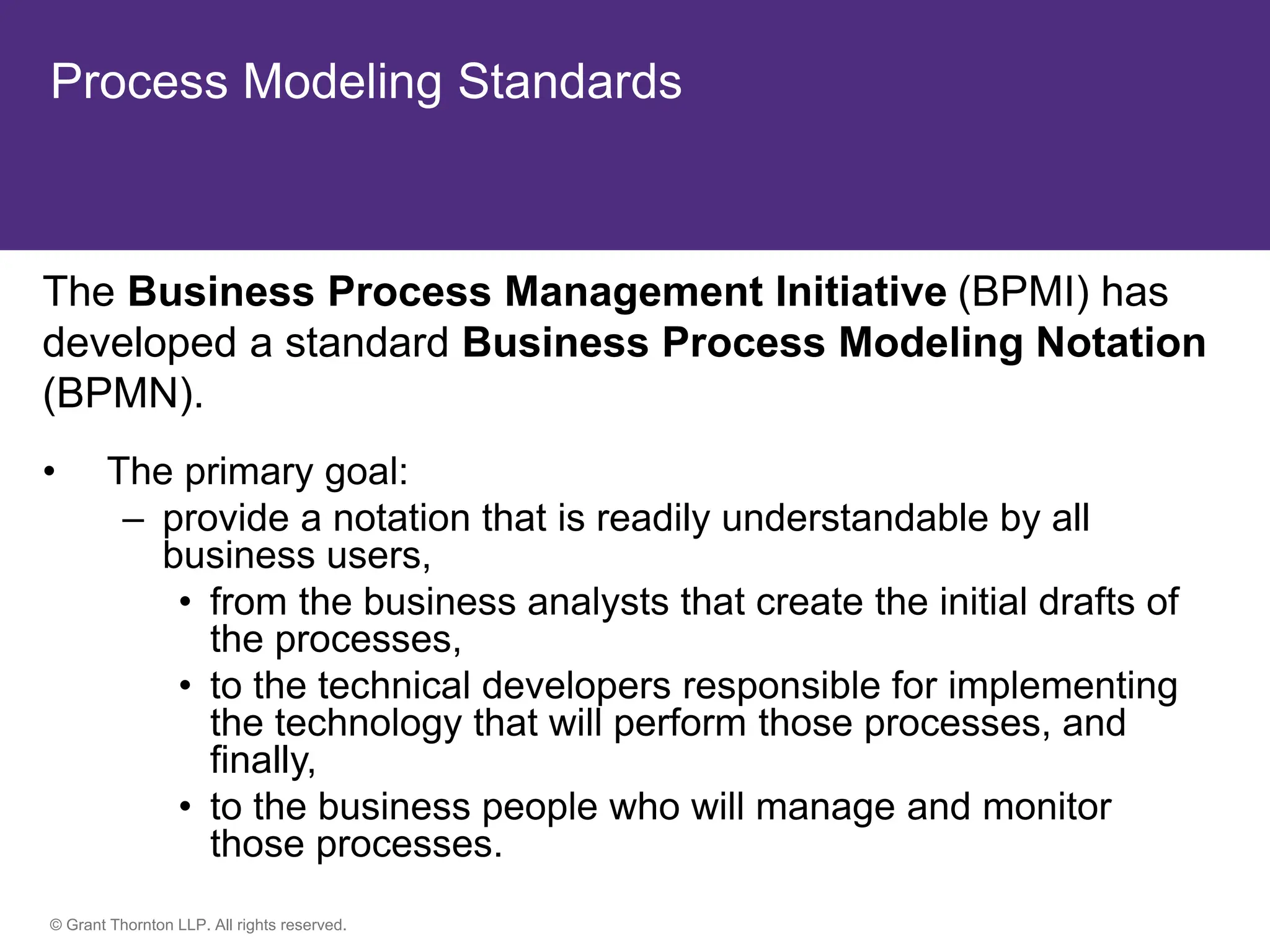 Process Modeling Standards

The Business Process Management Initiative (BPMI) has developed a standard Business Process Modeling Notation (BPMN).

• The primary goal:
– provide a notation that is readily understandable by all business users,
• from the business analysts that create the initial drafts of the processes,
• to the technical developers responsible for implementing the technology that will perform those processes, and finally,
• to the business people who will manage and monitor those processes.

© Grant Thornton LLP. All rights reserved.